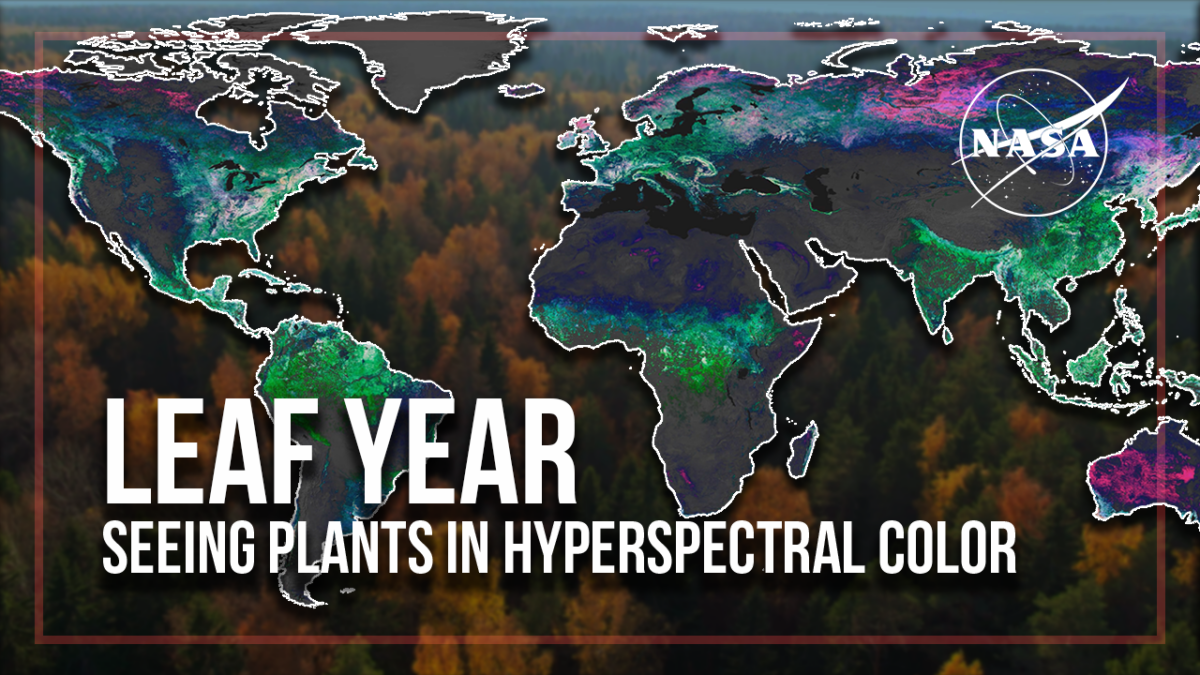 NASA

LEAF YEAR

SEEING PLANTS IN HYPERSPECTRAL COLOR